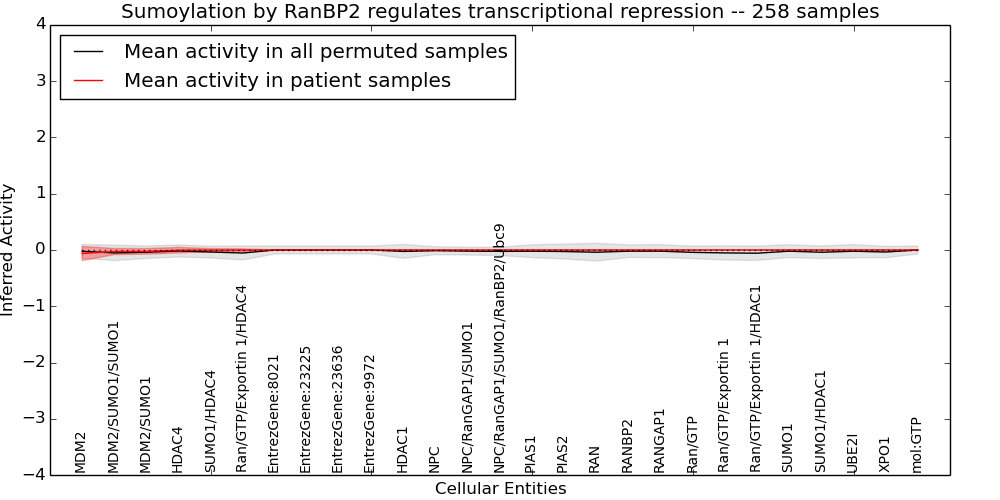 Sumoylation by RanBP2 regulates transcriptional repression -- 258 samples

Mean activity in all permuted samples
Mean activity in patient samples

Inferred Activity

4
3
2
1
0
−1
−2
−3
−4

MDM2
MDM2/SUMO1/SUMO1
MDM2/SUMO1
HDAC4
SUMO1/HDAC4
Ran/GTP/Exportin 1/HDAC4
EntrezGene:8021
EntrezGene:23225
EntrezGene:23636
EntrezGene:9972
HDAC1
NPC
NPC/RanGAP1/SUMO1
NPC/RanGAP1/SUMO1/RanBP2/Ubc9
PIAS1
PIAS2
RAN
RANBP2
RANGAP1
Ran/GTP
Ran/GTP/Exportin 1
Ran/GTP/Exportin 1/HDAC1
SUMO1
SUMO1/HDAC1
UBE2I
XPO1
mol:GTP

Cellular Entities